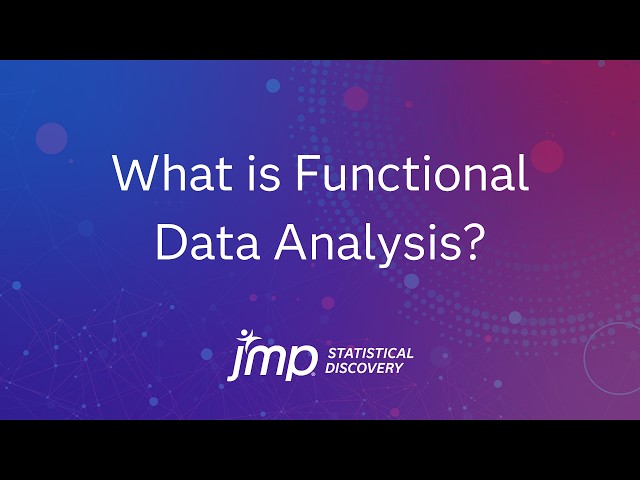 What is Functional Data Analysis?

jmp STATISTICAL DISCOVERY